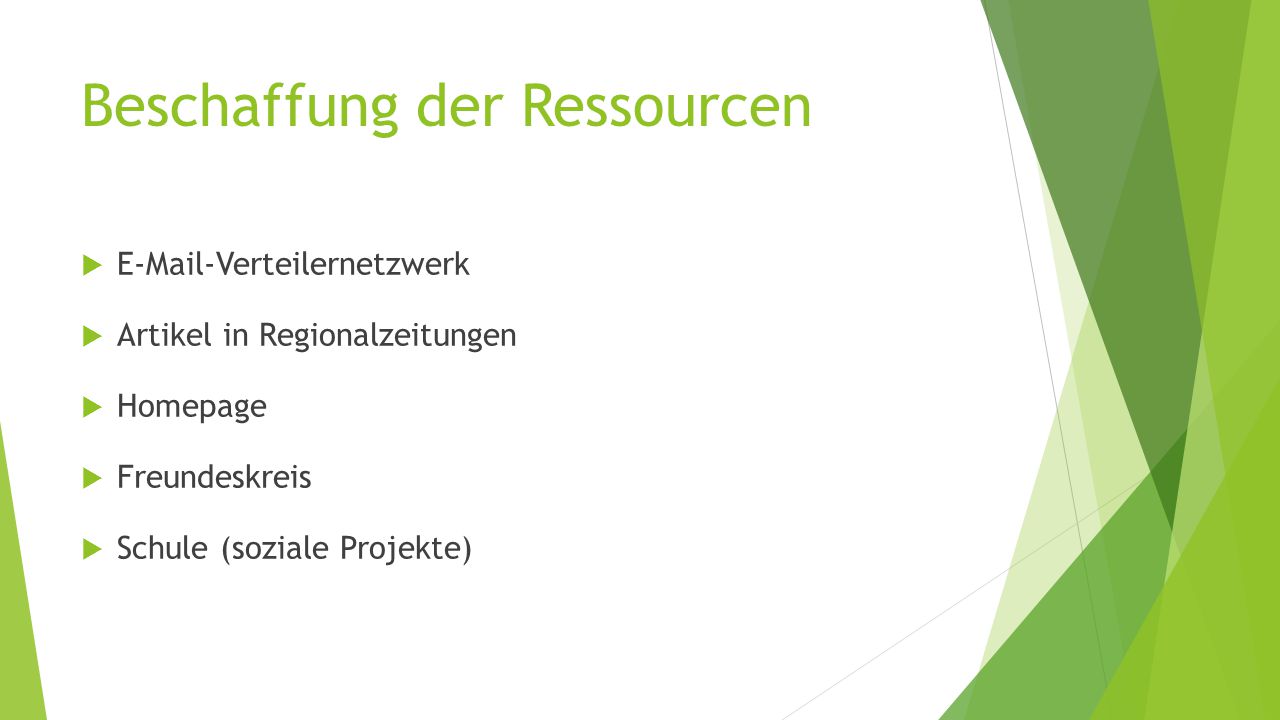 Beschaffung der Ressourcen

E-Mail-Verteilernetzwerk

Artikel in Regionalzeitungen

Homepage

Freundeskreis

Schule (soziale Projekte)